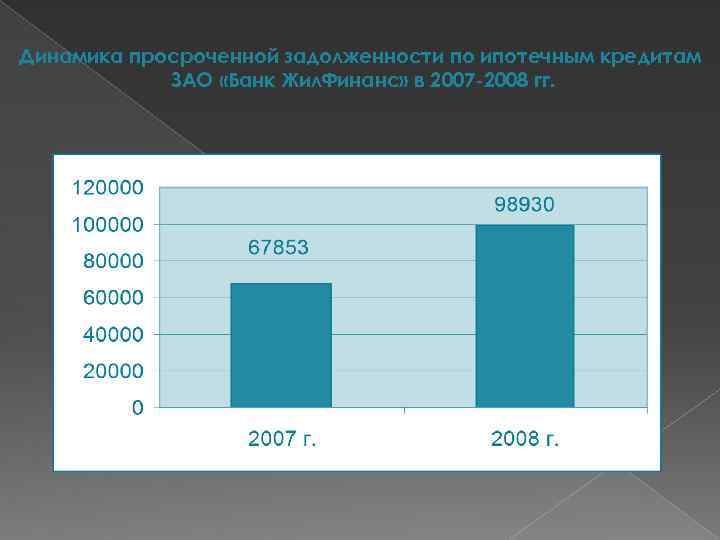 Динамика просроченной задолженности по ипотечным кредитам ЗАО «Банк ЖилФинанс» в 2007-2008 гг.

120000
100000
80000
60000
40000
20000
0

67853
98930

2007 г.
2008 г.